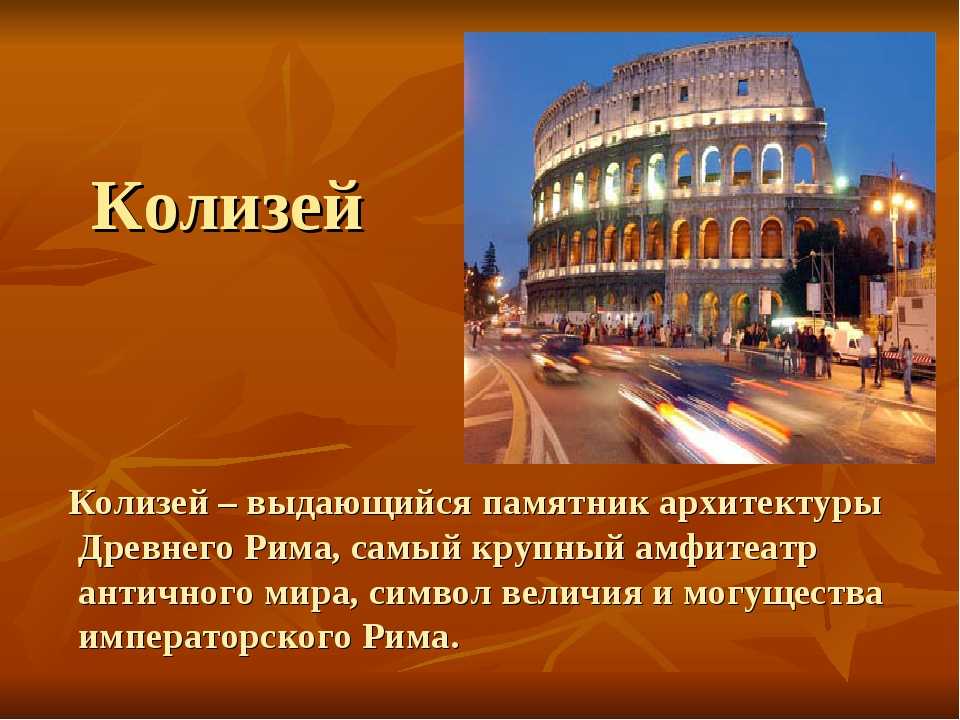 Колизей

Колизей – выдающийся памятник архитектуры Древнего Рима, самый крупный амфитеатр античного мира, символ величия и могущества императорского Рима.